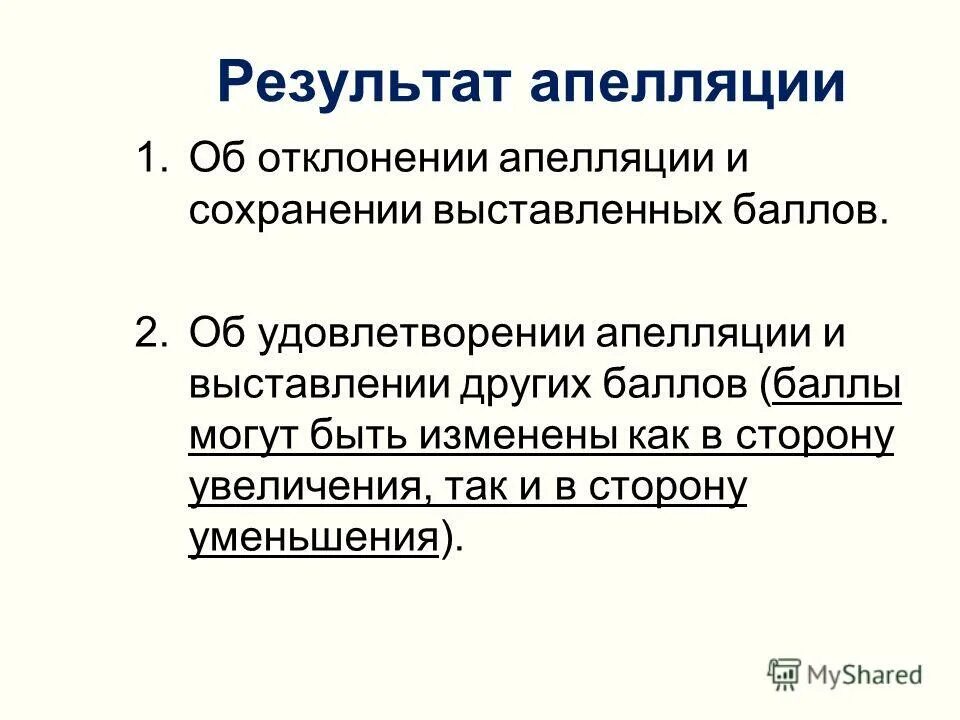 Результат апелляции

1. Об отклонении апелляции и сохранении выставленных баллов.

2. Об удовлетворении апелляции и выставлении других баллов (баллы могут быть изменены как в сторону увеличения, так и в сторону уменьшения).

MyShared